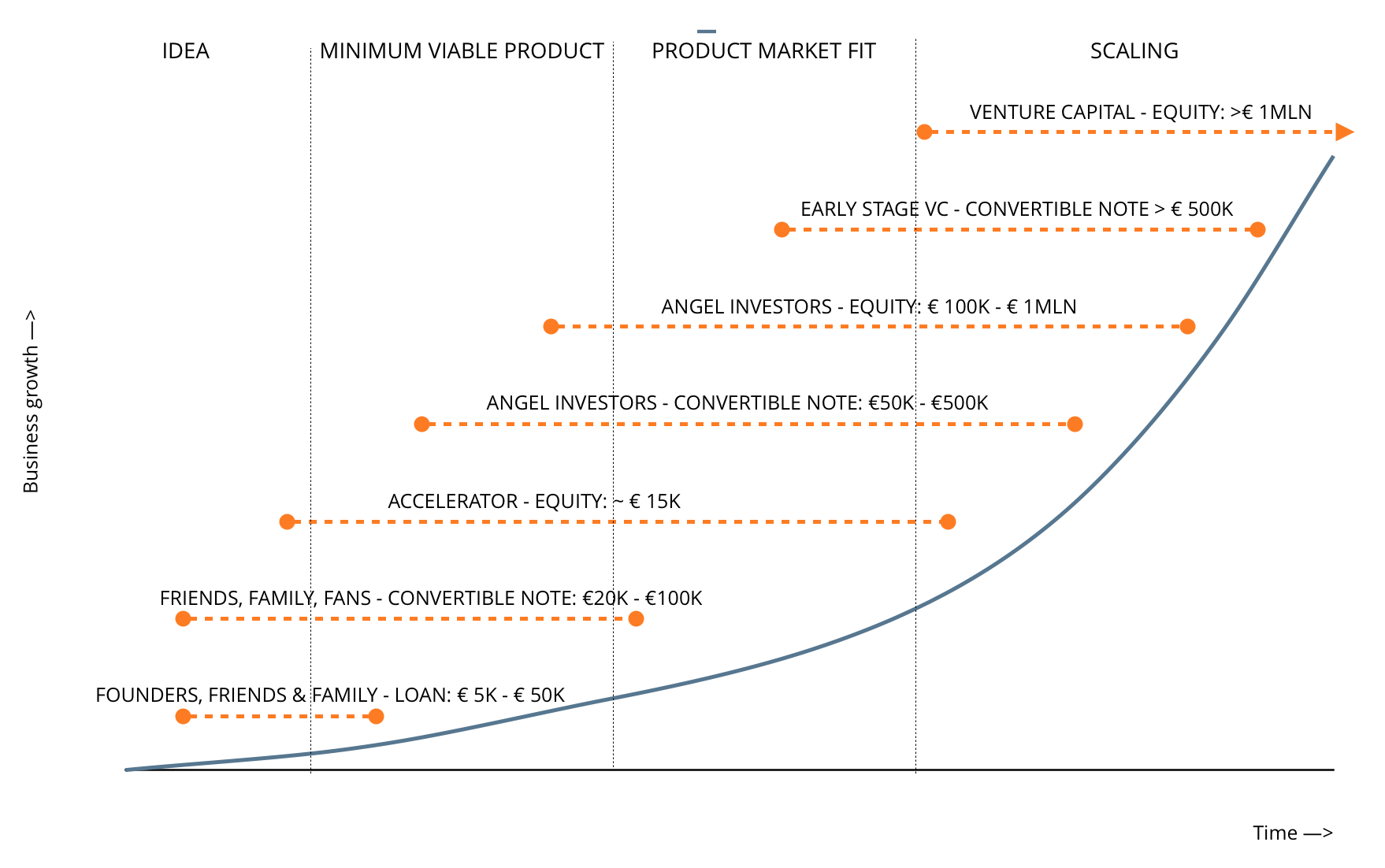 IDEA

MINIMUM VIABLE PRODUCT

PRODUCT MARKET FIT

SCALING

VENTURE CAPITAL - EQUITY: >€ 1MLN

EARLY STAGE VC - CONVERTIBLE NOTE > € 500K

ANGEL INVESTORS - EQUITY: € 100K - € 1MLN

ANGEL INVESTORS - CONVERTIBLE NOTE: €50K - €500K

ACCELERATOR - EQUITY: ~ € 15K

FRIENDS, FAMILY, FANS - CONVERTIBLE NOTE: €20K - €100K

FOUNDERS, FRIENDS & FAMILY - LOAN: € 5K - € 50K

Business growth —>

Time —>